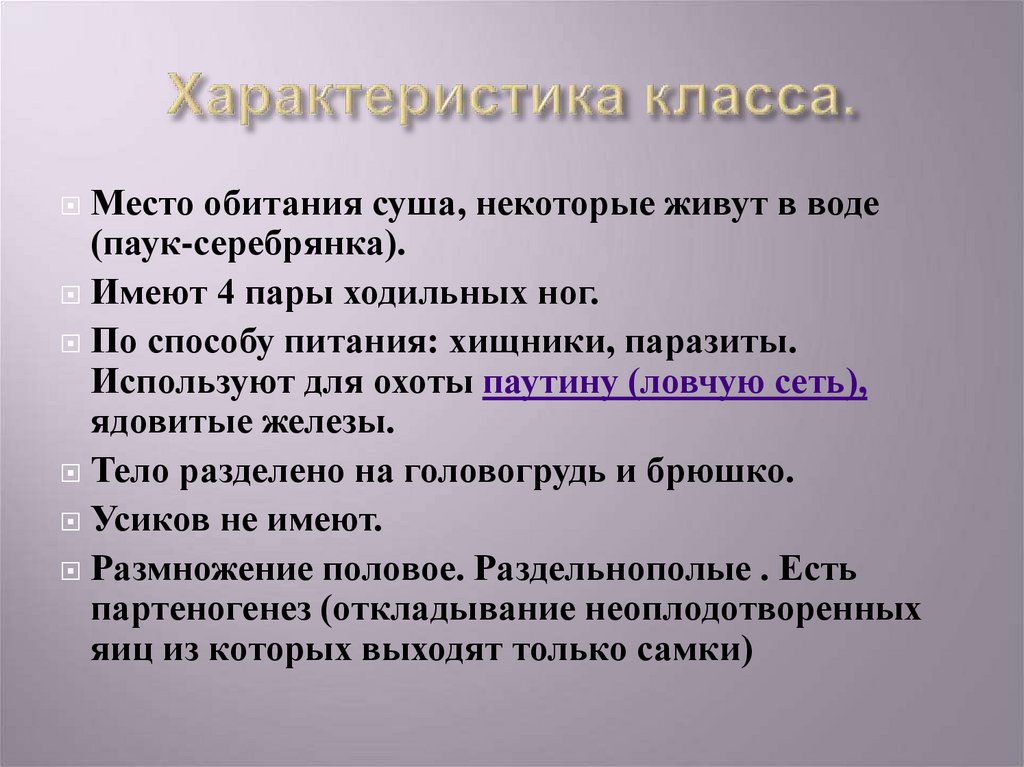 Характеристика класса.

Место обитания суша, некоторые живут в воде (паук-серебрянка).

Имеют 4 пары ходильных ног.

По способу питания: хищники, паразиты. Используют для охоты паутину (ловчую сеть), ядовитые железы.

Тело разделено на головогрудь и брюшко.

Усиков не имеют.

Размножение половое. Раздельнополые . Есть партеногенез (откладывание неоплодотворенных яиц из которых выходят только самки)